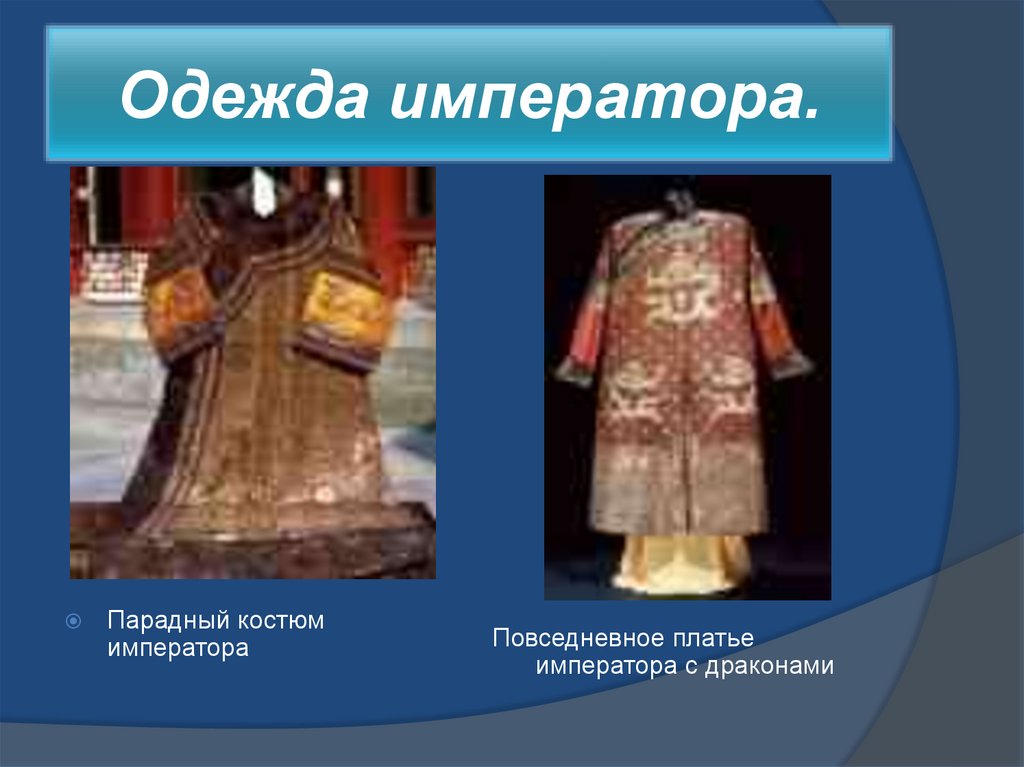 Одежда императора.

Парадный костюм императора

Повседневное платье императора с драконами